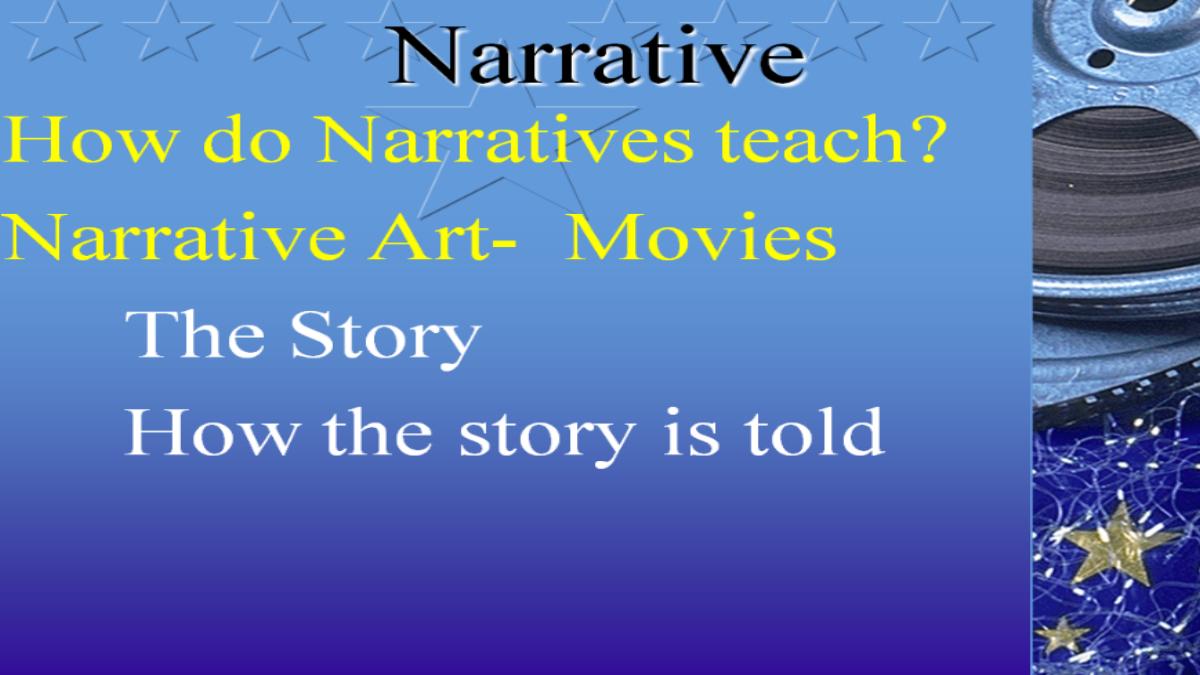 Narrative

How do Narratives teach?

Narrative Art- Movies

The Story

How the story is told